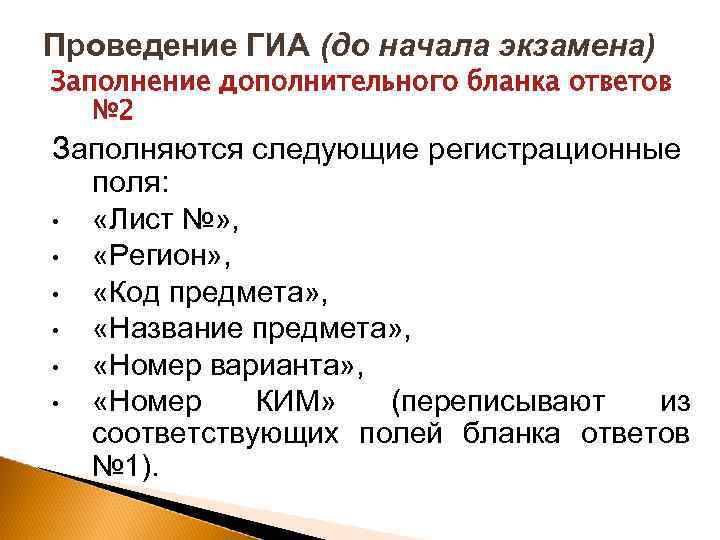 Проведение ГИА (до начала экзамена)
Заполнение дополнительного бланка ответов №2

Заполняются следующие регистрационные поля:
• «Лист №»,
• «Регион»,
• «Код предмета»,
• «Название предмета»,
• «Номер варианта»,
• «Номер КИМ» (переписывают из соответствующих полей бланка ответов №1).